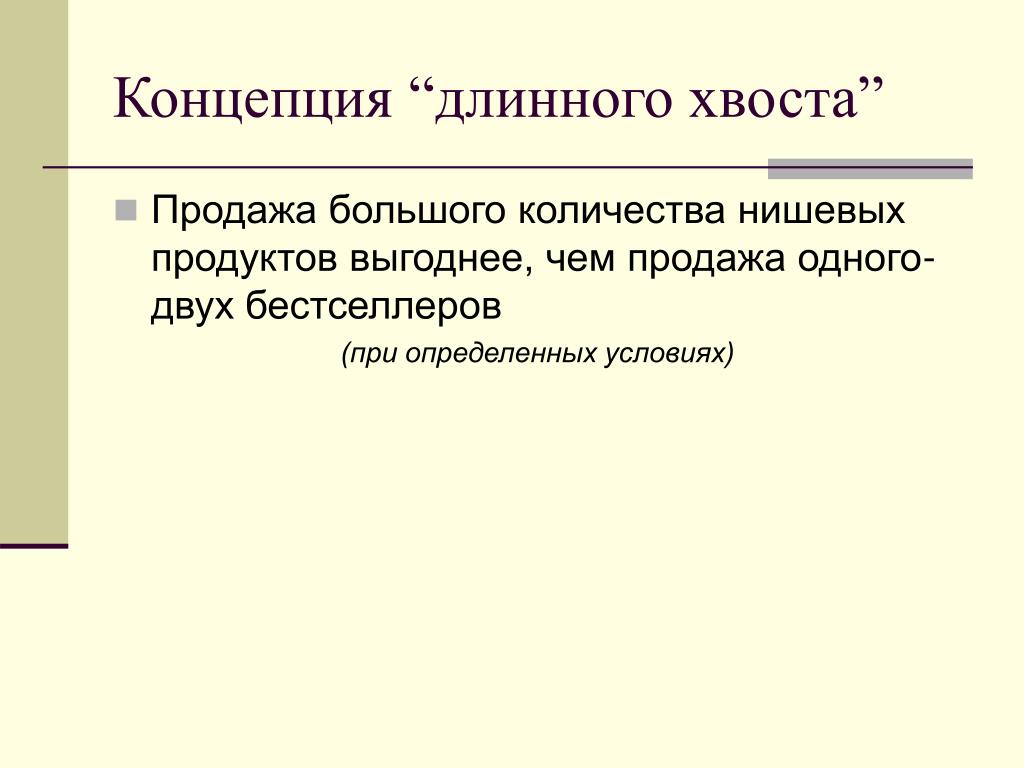 Концепция “длинного хвоста”

Продажа большого количества нишевых продуктов выгоднее, чем продажа одного-двух бестселлеров

(при определенных условиях)